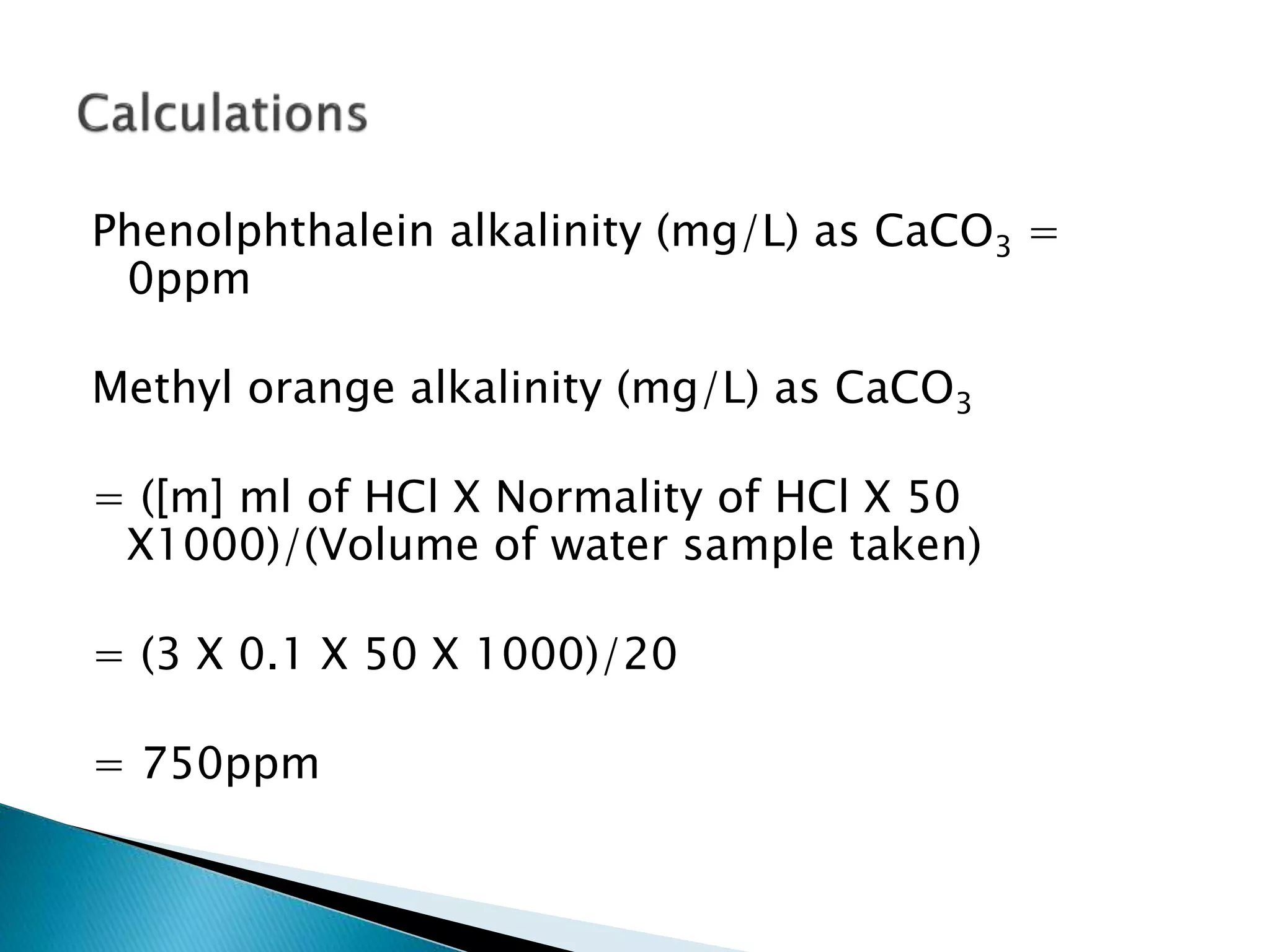 Calculations

Phenolphthalein alkalinity (mg/L) as $CaCO_3$ = 0ppm

Methyl orange alkalinity (mg/L) as $CaCO_3$

= ([m] ml of HCl X Normality of HCl X 50 X1000)/(Volume of water sample taken)

= (3 X 0.1 X 50 X 1000)/20

= 750ppm